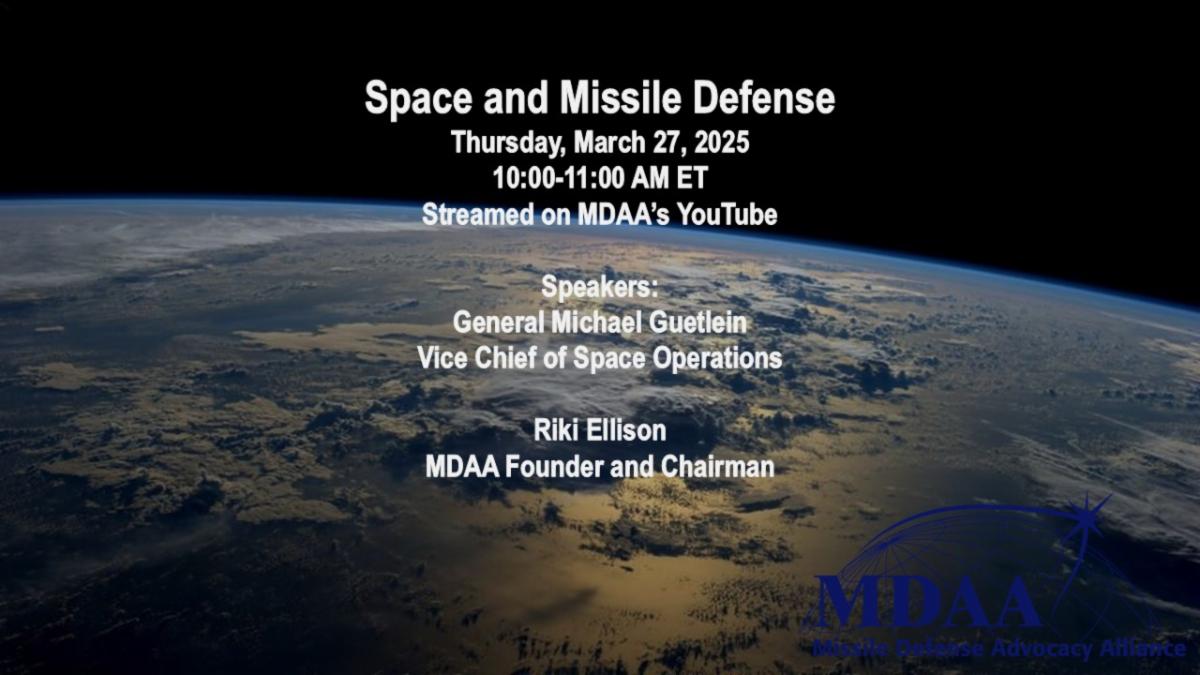 Space and Missile Defense
Thursday, March 27, 2025
10:00-11:00 AM ET
Streamed on MDAA's YouTube

Speakers:
General Michael Guetlein
Vice Chief of Space Operations

Riki Ellison
MDAA Founder and Chairman

MDAA
Missile Defense Advocacy Alliance